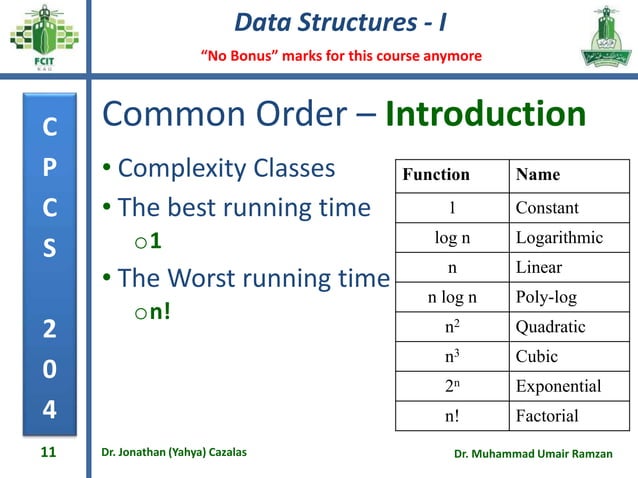 FCIT

Data Structures - I

"No Bonus" marks for this course anymore

C P C S 2 0 4

Common Order – Introduction

• Complexity Classes
• The best running time
  o 1
• The Worst running time
  o n!

| Function | Name |
|---|---|
| 1 | Constant |
| log n | Logarithmic |
| n | Linear |
| n log n | Poly-log |
| $n^2$ | Quadratic |
| $n^3$ | Cubic |
| $2^n$ | Exponential |
| n! | Factorial |

11

Dr. Jonathan (Yahya) Cazalas

Dr. Muhammad Umair Ramzan